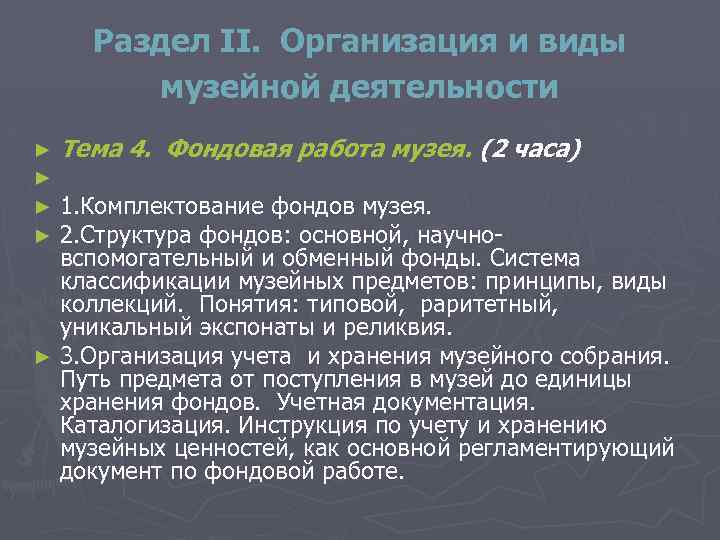 Раздел II. Организация и виды музейной деятельности

► Тема 4. Фондовая работа музея. (2 часа)

►

► 1.Комплектование фондов музея.

► 2.Структура фондов: основной, научно-вспомогательный и обменный фонды. Система классификации музейных предметов: принципы, виды коллекций. Понятия: типовой, раритетный, уникальный экспонаты и реликвия.

► 3.Организация учета и хранения музейного собрания. Путь предмета от поступления в музей до единицы хранения фондов. Учетная документация. Каталогизация. Инструкция по учету и хранению музейных ценностей, как основной регламентирующий документ по фондовой работе.